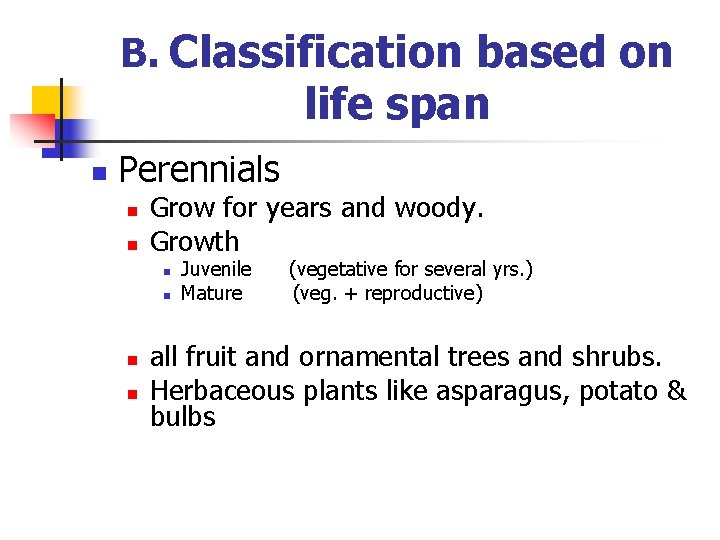 B. Classification based on life span

Perennials
Grow for years and woody.
Growth
Juvenile (vegetative for several yrs.)
Mature (veg. + reproductive)

all fruit and ornamental trees and shrubs.
Herbaceous plants like asparagus, potato & bulbs